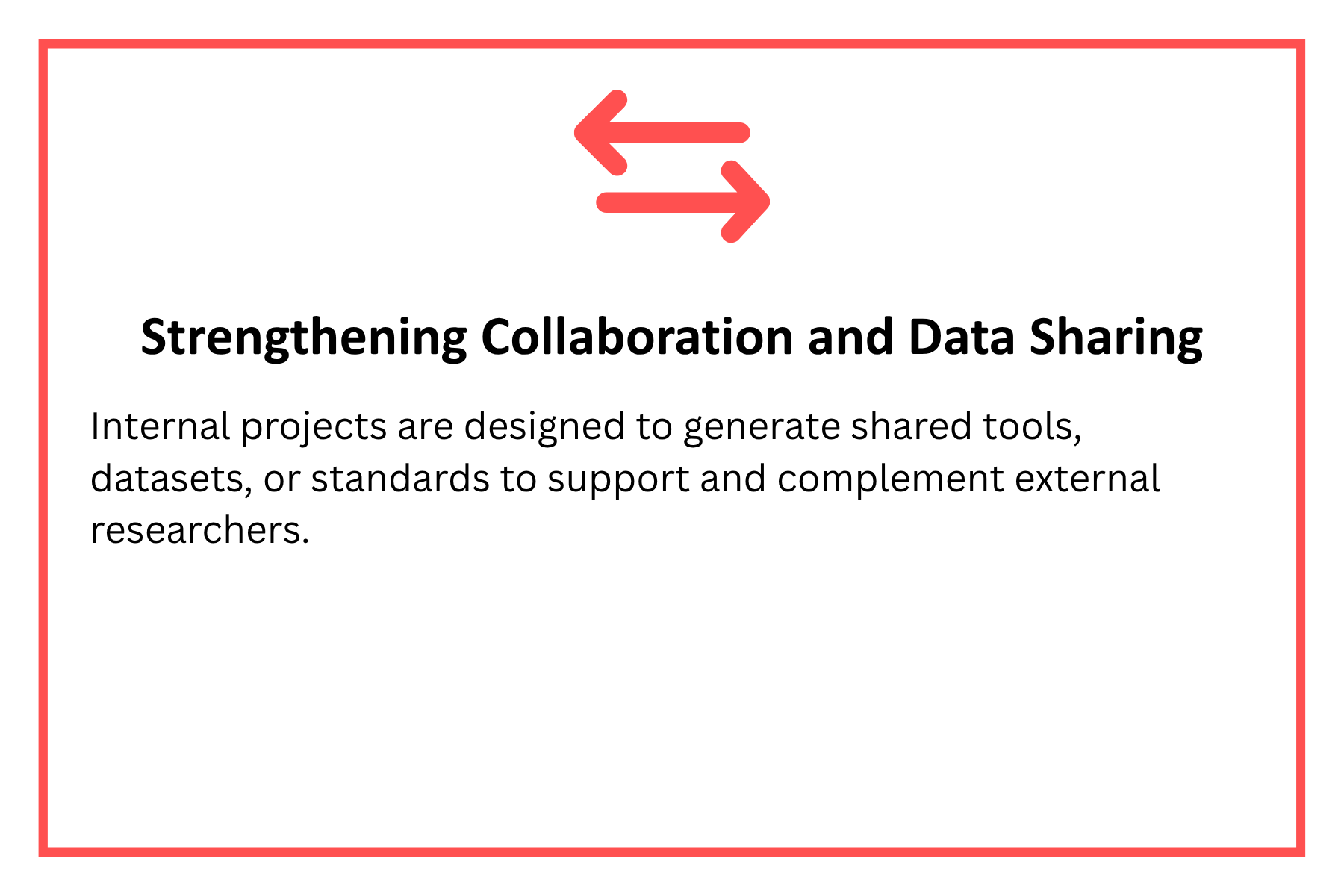 Strengthening Collaboration and Data Sharing

Internal projects are designed to generate shared tools, datasets, or standards to support and complement external researchers.